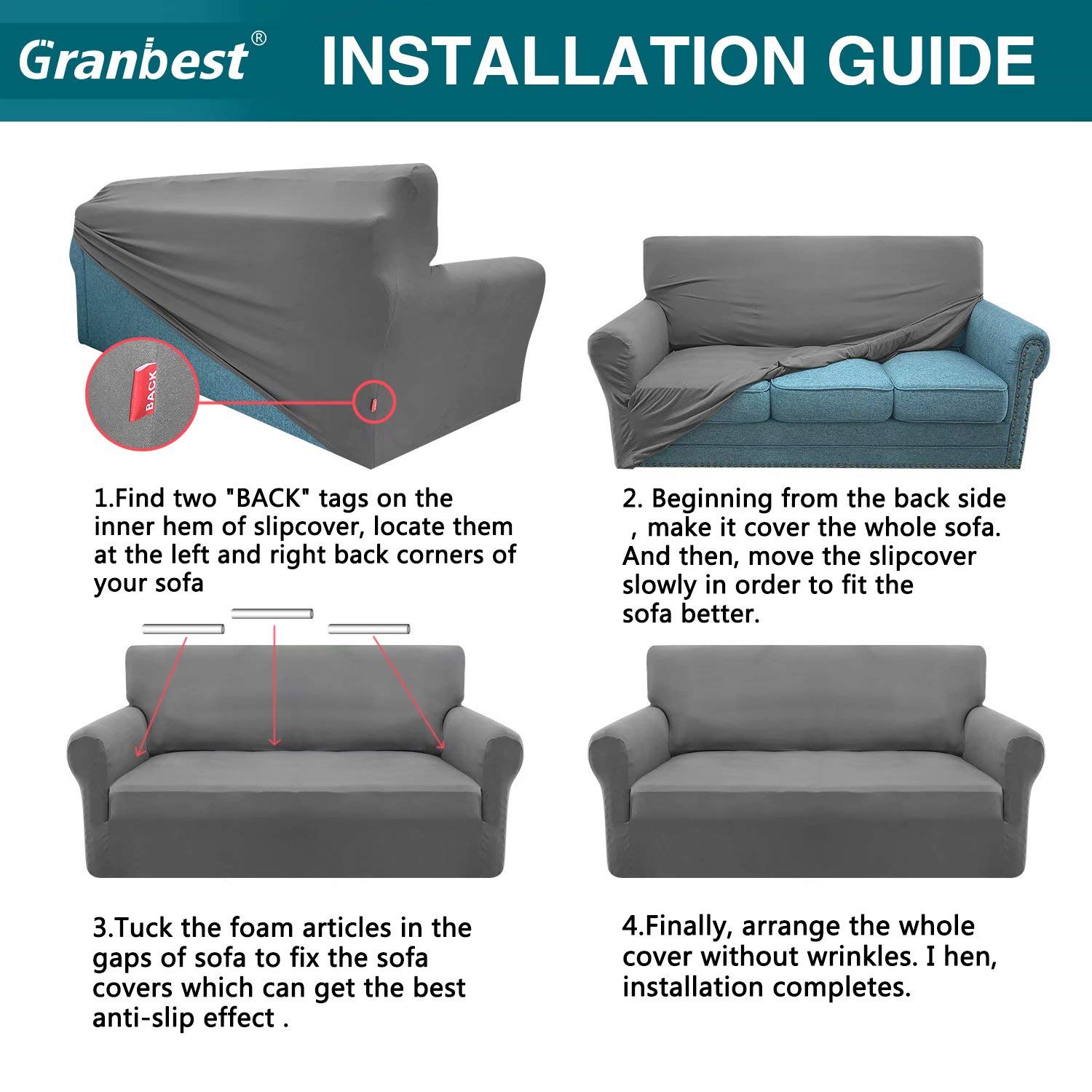 Granbest®

INSTALLATION GUIDE

BACK

1.Find two "BACK" tags on the inner hem of slipcover, locate them at the left and right back corners of your sofa

2. Beginning from the back side , make it cover the whole sofa. And then, move the slipcover slowly in order to fit the sofa better.

3.Tuck the foam articles in the gaps of sofa to fix the sofa covers which can get the best anti-slip effect .

4.Finally, arrange the whole cover without wrinkles. I hen, installation completes.